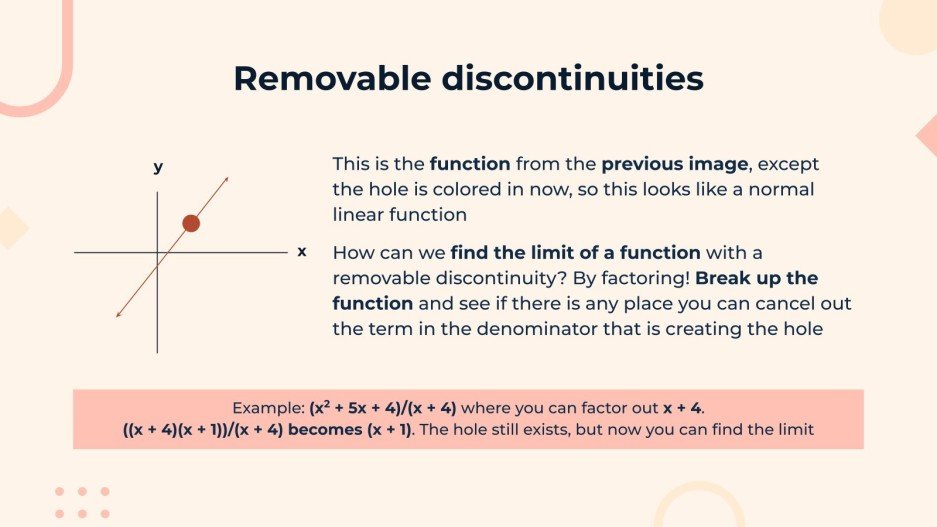 Removable discontinuities

y

x

This is the function from the previous image, except the hole is colored in now, so this looks like a normal linear function

How can we find the limit of a function with a removable discontinuity? By factoring! Break up the function and see if there is any place you can cancel out the term in the denominator that is creating the hole

Example: $(x^2 + 5x + 4)/(x + 4)$ where you can factor out $x + 4$.
$((x + 4)(x + 1))/(x + 4)$ becomes $(x + 1)$. The hole still exists, but now you can find the limit